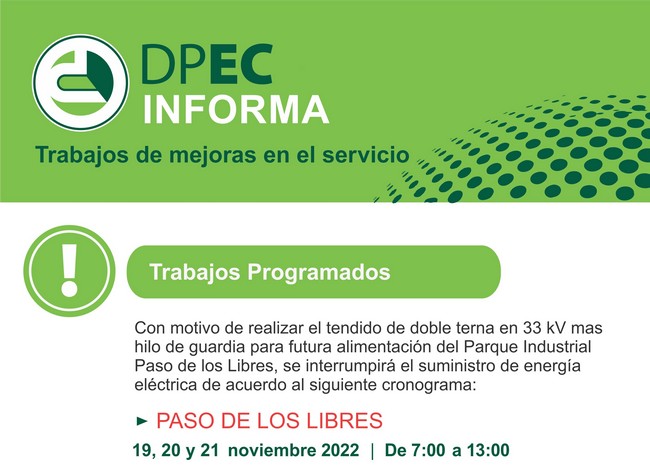 DPEC
INFORMA

Trabajos de mejoras en el servicio

!

Trabajos Programados

Con motivo de realizar el tendido de doble terna en 33 kV mas hilo de guardia para futura alimentación del Parque Industrial Paso de los Libres, se interrumpirá el suministro de energía eléctrica de acuerdo al siguiente cronograma:

► PASO DE LOS LIBRES

19, 20 y 21 noviembre 2022 | De 7:00 a 13:00